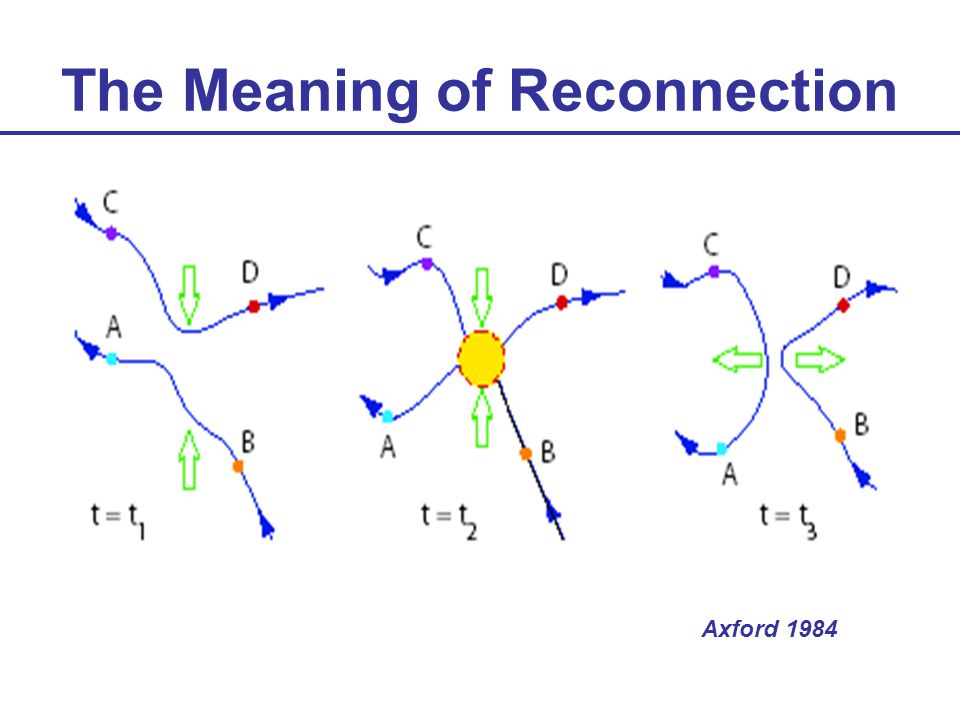 The Meaning of Reconnection

C
D
A
B
$t = t_1$

C
D
A
B
$t = t_2$

C
D
A
B
$t = t_3$

Axford 1984